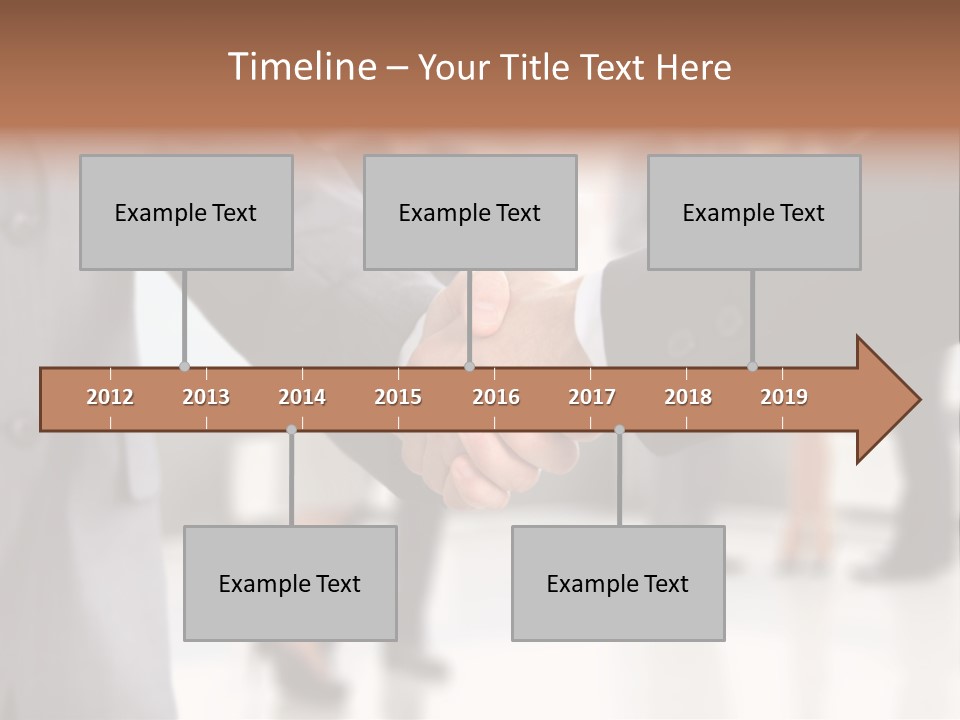 Timeline – Your Title Text Here

Example Text

Example Text

Example Text

2012 2013 2014 2015 2016 2017 2018 2019

Example Text

Example Text